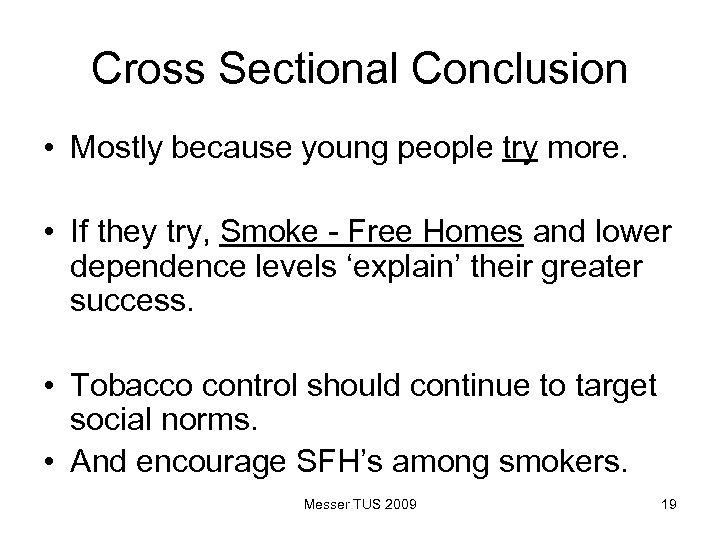 Cross Sectional Conclusion

• Mostly because young people try more.

• If they try, Smoke - Free Homes and lower dependence levels ‘explain’ their greater success.

• Tobacco control should continue to target social norms.

• And encourage SFH’s among smokers.

Messer TUS 2009

19